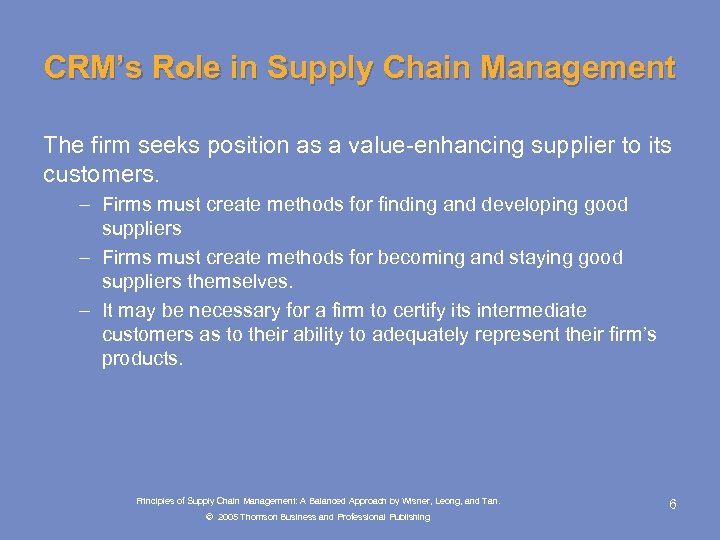 CRM's Role in Supply Chain Management

The firm seeks position as a value-enhancing supplier to its customers.

– Firms must create methods for finding and developing good suppliers

– Firms must create methods for becoming and staying good suppliers themselves.

– It may be necessary for a firm to certify its intermediate customers as to their ability to adequately represent their firm's products.

Principles of Supply Chain Management: A Balanced Approach by Wisner, Leong, and Tan.

© 2005 Thomson Business and Professional Publishing

6